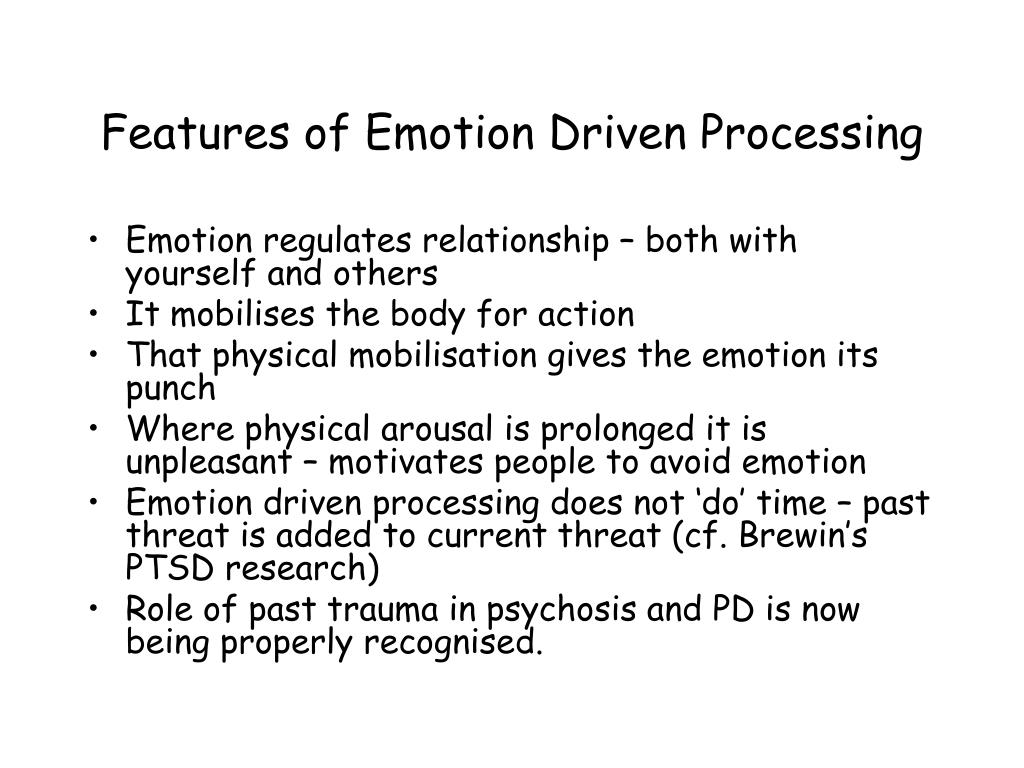 Features of Emotion Driven Processing

• Emotion regulates relationship – both with yourself and others
• It mobilises the body for action
• That physical mobilisation gives the emotion its punch
• Where physical arousal is prolonged it is unpleasant – motivates people to avoid emotion
• Emotion driven processing does not ‘do’ time – past threat is added to current threat (cf. Brewin’s PTSD research)
• Role of past trauma in psychosis and PD is now being properly recognised.